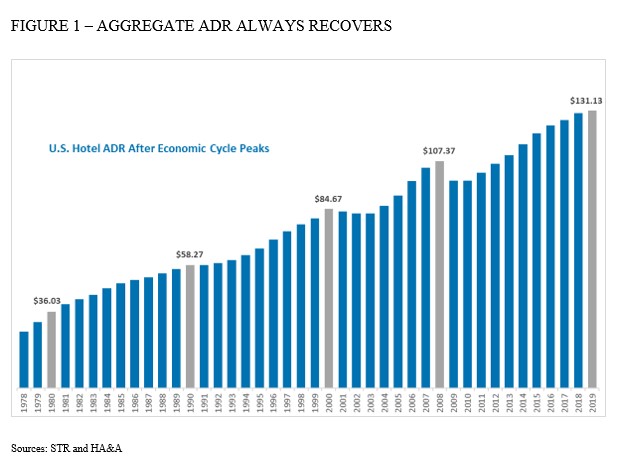 FIGURE 1 – AGGREGATE ADR ALWAYS RECOVERS

U.S. Hotel ADR After Economic Cycle Peaks

$36.03
$58.27
$84.67
$107.37
$131.13

1978 1979 1980 1981 1982 1983 1984 1985 1986 1987 1988 1989 1990 1991 1992 1993 1994 1995 1996 1997 1998 1999 2000 2001 2002 2003 2004 2005 2006 2007 2008 2009 2010 2011 2012 2013 2014 2015 2016 2017 2018 2019

Sources: STR and HA&A